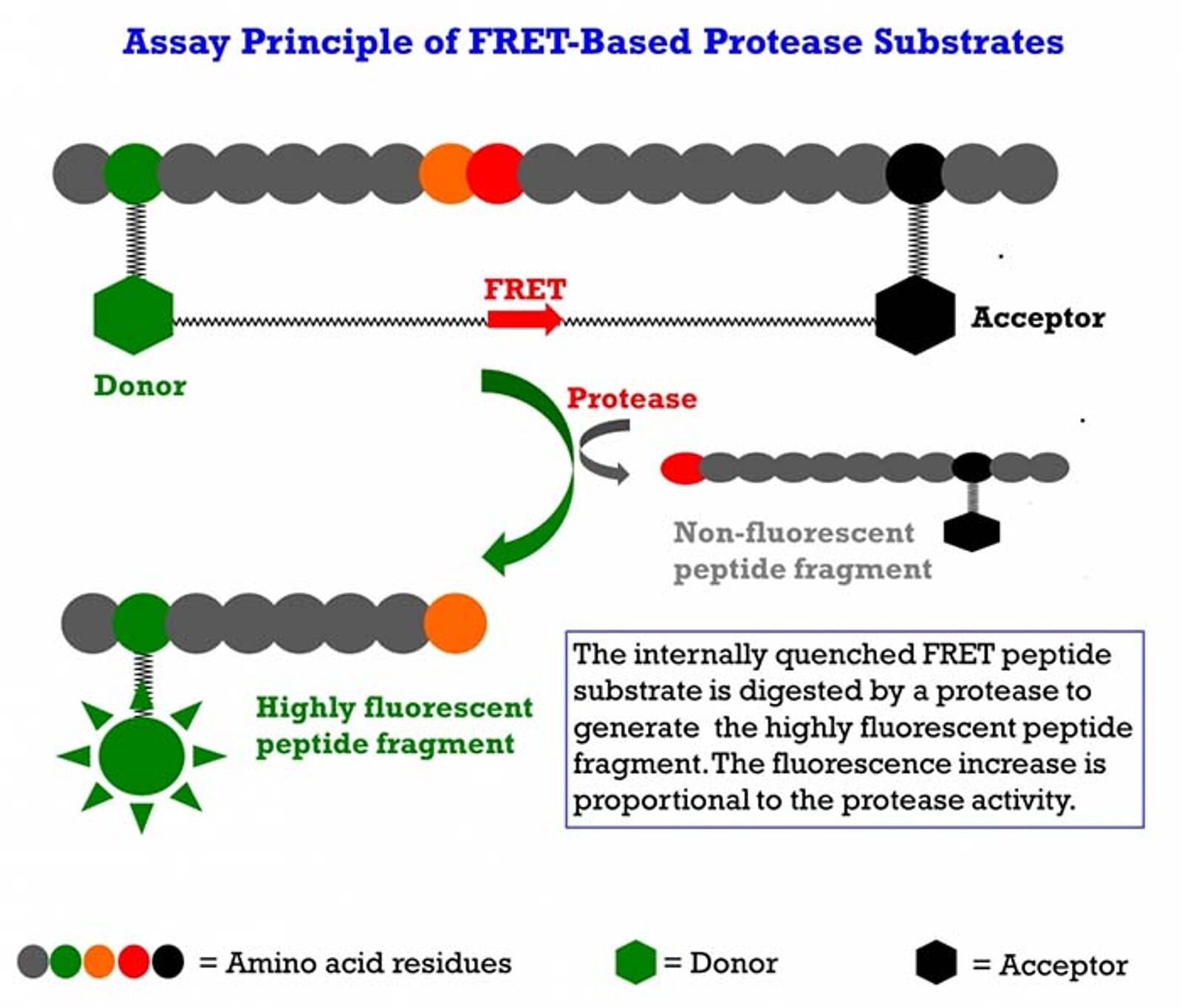 Assay Principle of FRET-Based Protease Substrates

FRET

Acceptor

Donor

Protease

Non-fluorescent peptide fragment

Highly fluorescent peptide fragment

The internally quenched FRET peptide substrate is digested by a protease to generate the highly fluorescent peptide fragment. The fluorescence increase is proportional to the protease activity.

= Amino acid residues

= Donor

= Acceptor